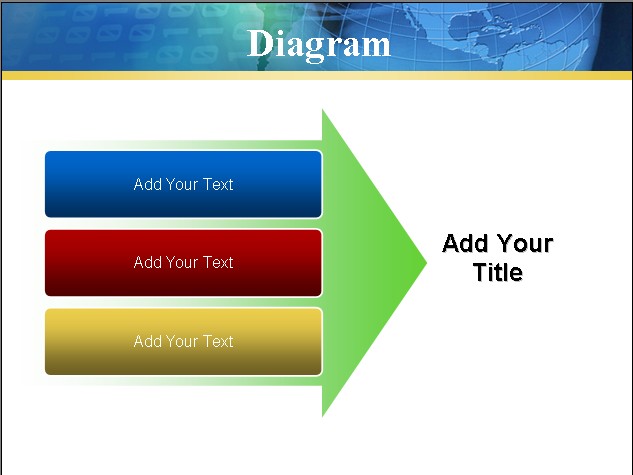 Diagram

Add Your Text

Add Your Text

Add Your Text

Add Your Title